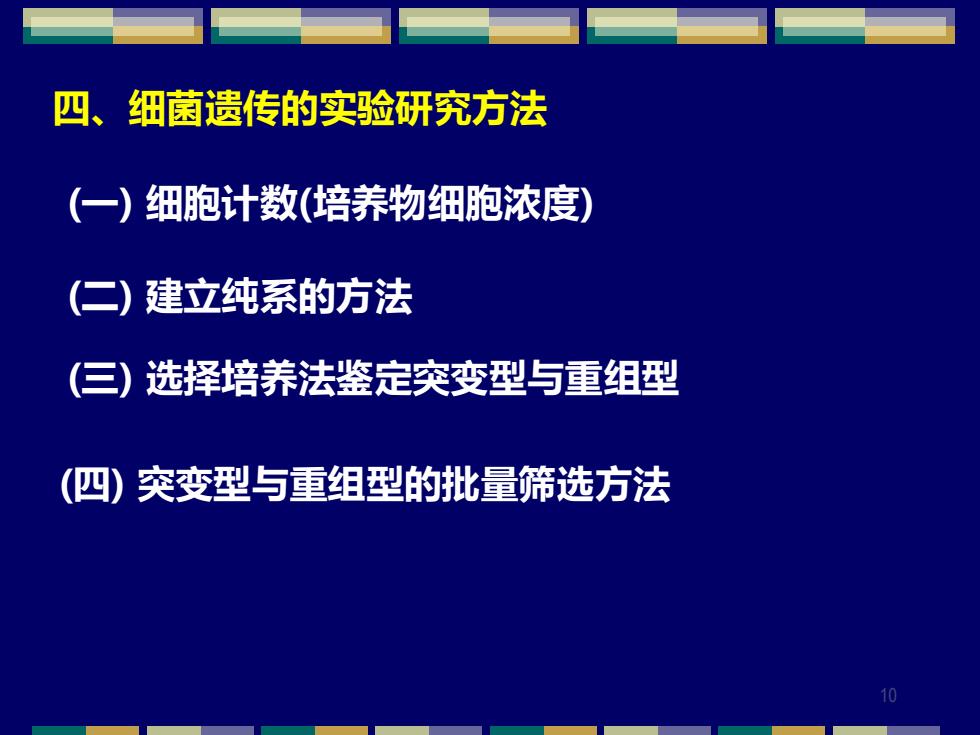 四、细菌遗传的实验研究方法

(一) 细胞计数(培养物细胞浓度)

(二) 建立纯系的方法

(三) 选择培养法鉴定突变型与重组型

(四) 突变型与重组型的批量筛选方法

10